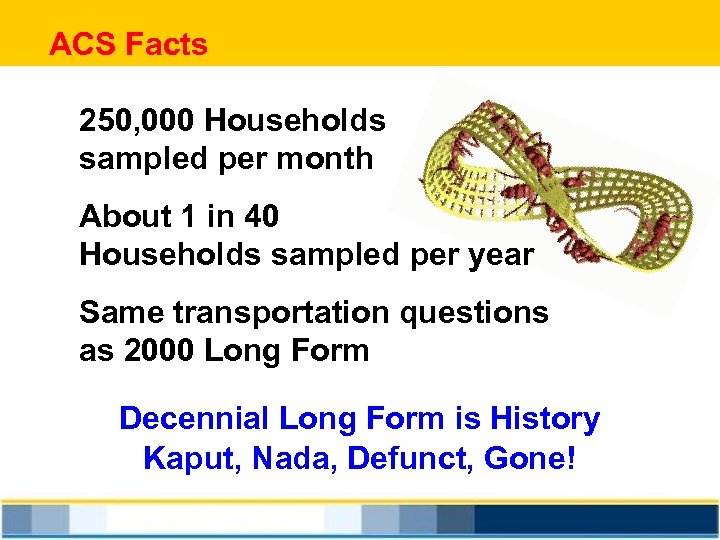 ACS Facts

250,000 Households sampled per month

About 1 in 40 Households sampled per year

Same transportation questions as 2000 Long Form

Decennial Long Form is History
Kaput, Nada, Defunct, Gone!